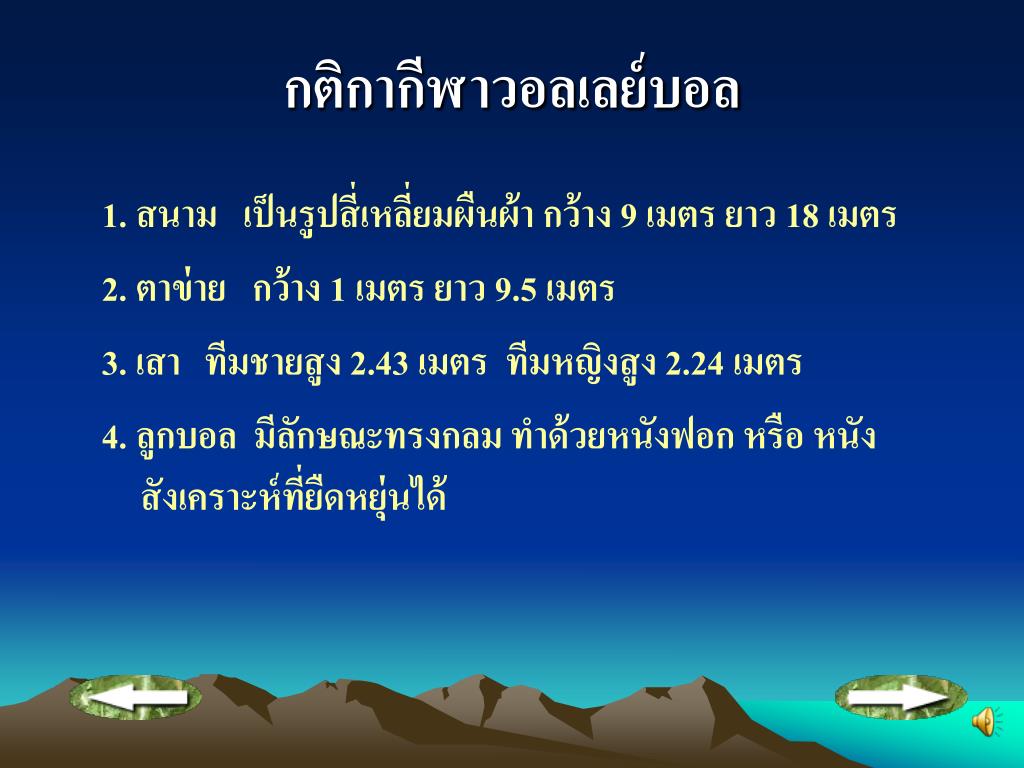 กติกากีฬาวอลเลย์บอล

1. สนาม เป็นรูปสี่เหลี่ยมผืนผ้า กว้าง 9 เมตร ยาว 18 เมตร

2. ตาข่าย กว้าง 1 เมตร ยาว 9.5 เมตร

3. เสา ทีมชายสูง 2.43 เมตร ทีมหญิงสูง 2.24 เมตร

4. ลูกบอล มีลักษณะทรงกลม ทำด้วยหนังฟอก หรือ หนังสังเคราะห์ที่ยืดหยุ่นได้